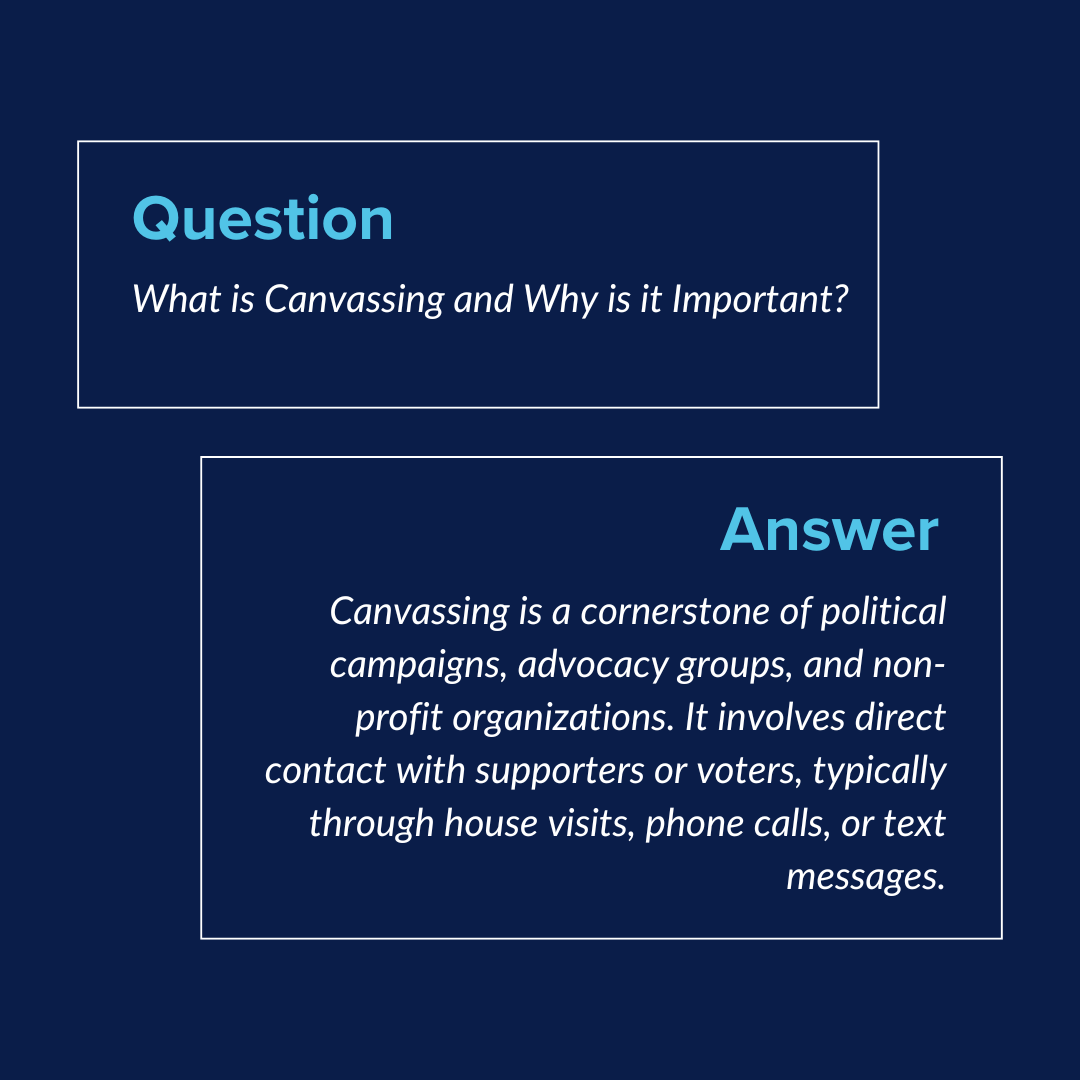 Question

What is Canvassing and Why is it Important?

Answer

Canvassing is a cornerstone of political campaigns, advocacy groups, and non-profit organizations. It involves direct contact with supporters or voters, typically through house visits, phone calls, or text messages.